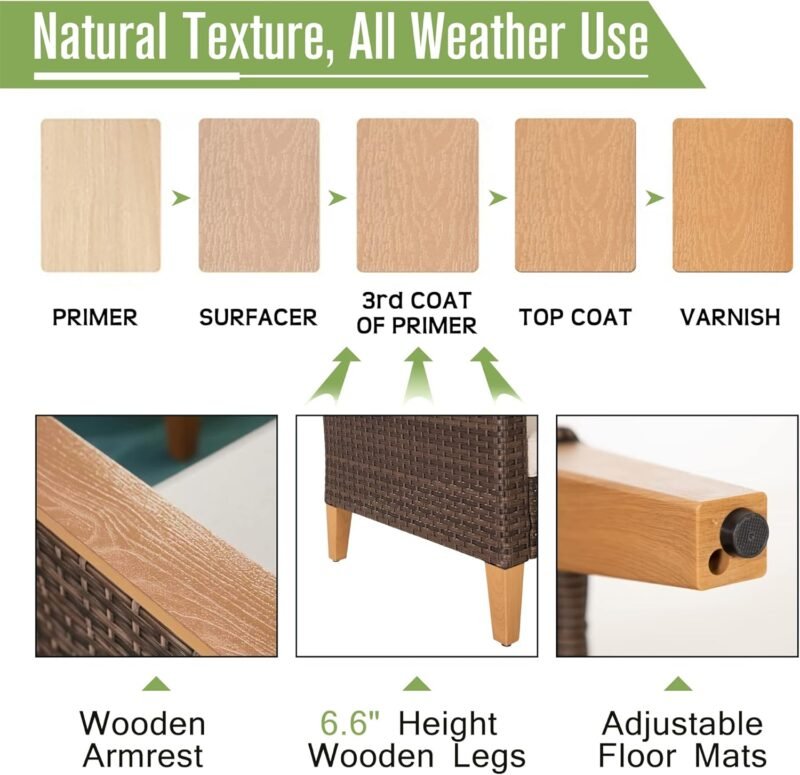 Natural Texture, All Weather Use

PRIMER

SURFACER

3rd COAT OF PRIMER

TOP COAT

VARNISH

Wooden Armrest

6.6" Height Wooden Legs

Adjustable Floor Mats